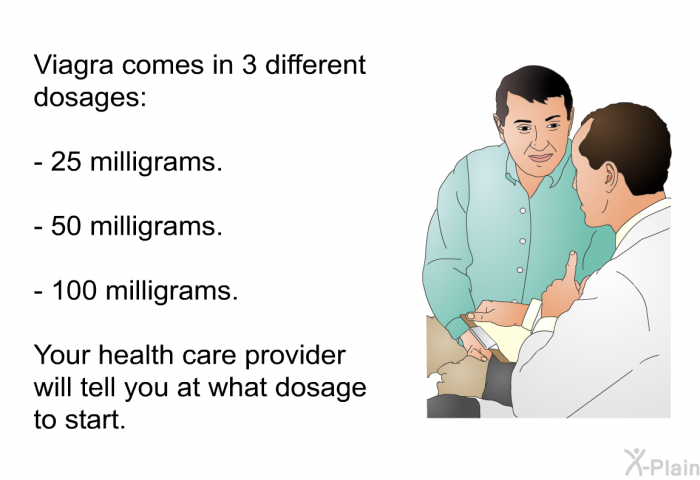 Viagra comes in 3 different dosages:

- 25 milligrams.

- 50 milligrams.

- 100 milligrams.

Your health care provider will tell you at what dosage to start.

X-Plain